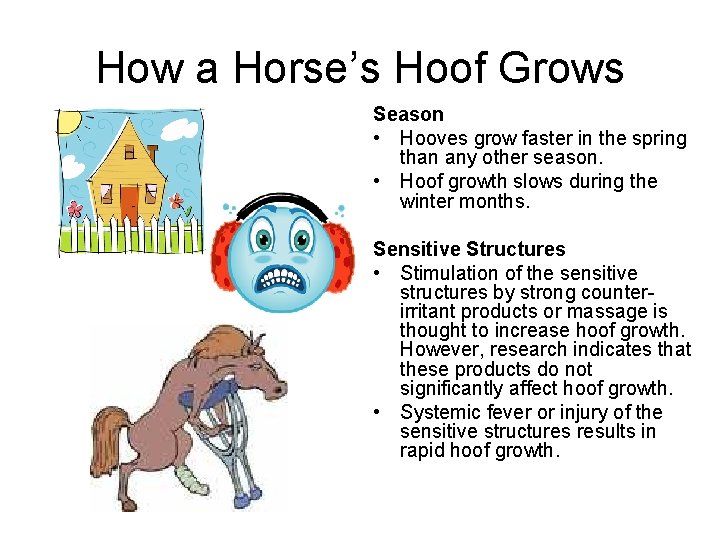 How a Horse's Hoof Grows

Season

• Hooves grow faster in the spring than any other season.

• Hoof growth slows during the winter months.

Sensitive Structures

• Stimulation of the sensitive structures by strong counter-irritant products or massage is thought to increase hoof growth. However, research indicates that these products do not significantly affect hoof growth.

• Systemic fever or injury of the sensitive structures results in rapid hoof growth.